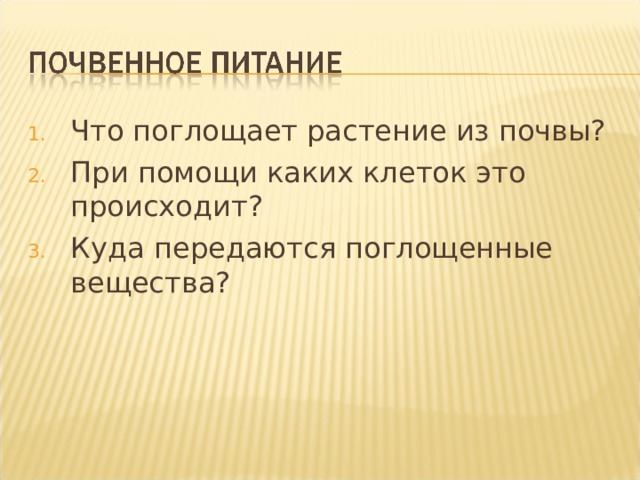 ПОЧВЕННОЕ ПИТАНИЕ

1. Что поглощает растение из почвы?
2. При помощи каких клеток это происходит?
3. Куда передаются поглощенные вещества?